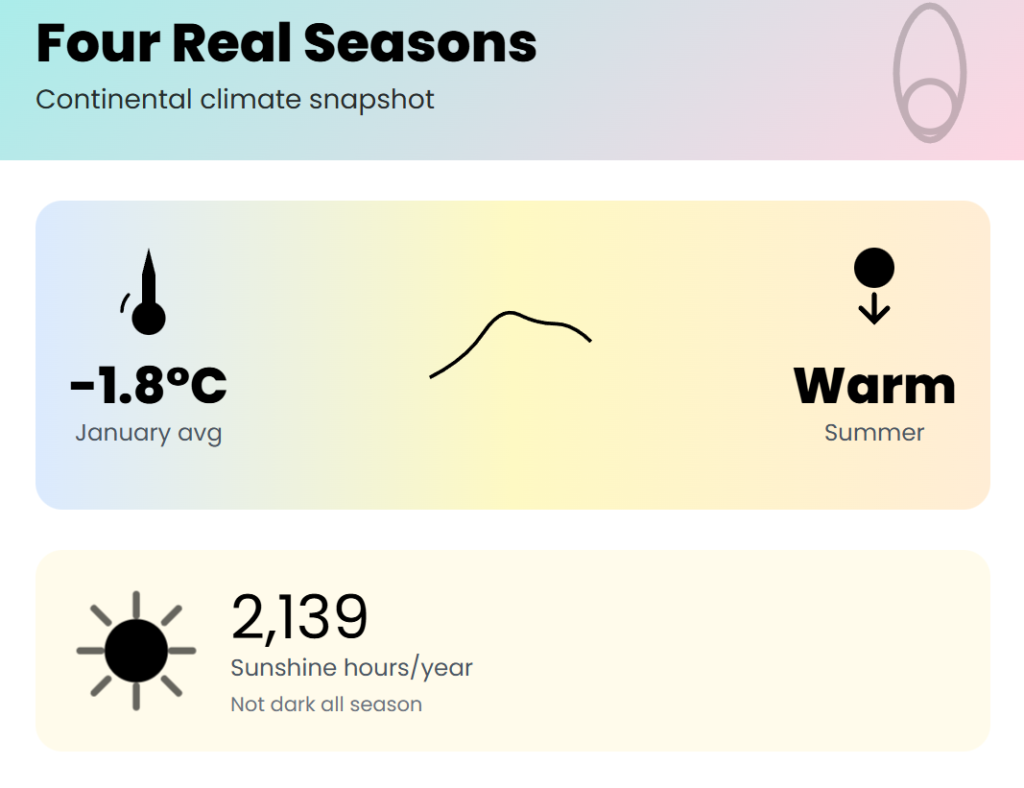 Four Real Seasons
Continental climate snapshot

-1.8°C
January avg

Warm
Summer

2,139
Sunshine hours/year
Not dark all season